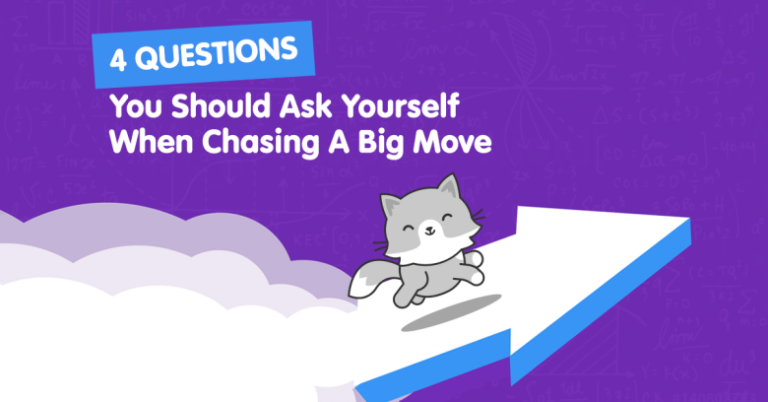 4 QUESTIONS
You Should Ask Yourself When Chasing A Big Move